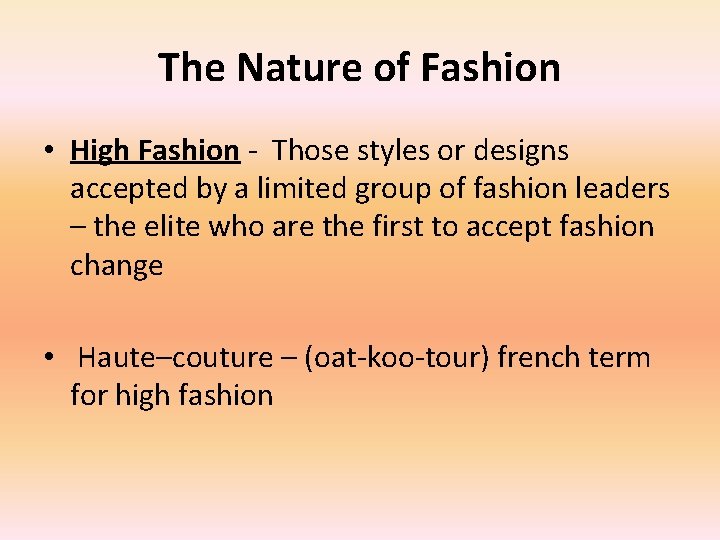 The Nature of Fashion

• High Fashion - Those styles or designs accepted by a limited group of fashion leaders – the elite who are the first to accept fashion change

• Haute–couture – (oat-koo-tour) french term for high fashion